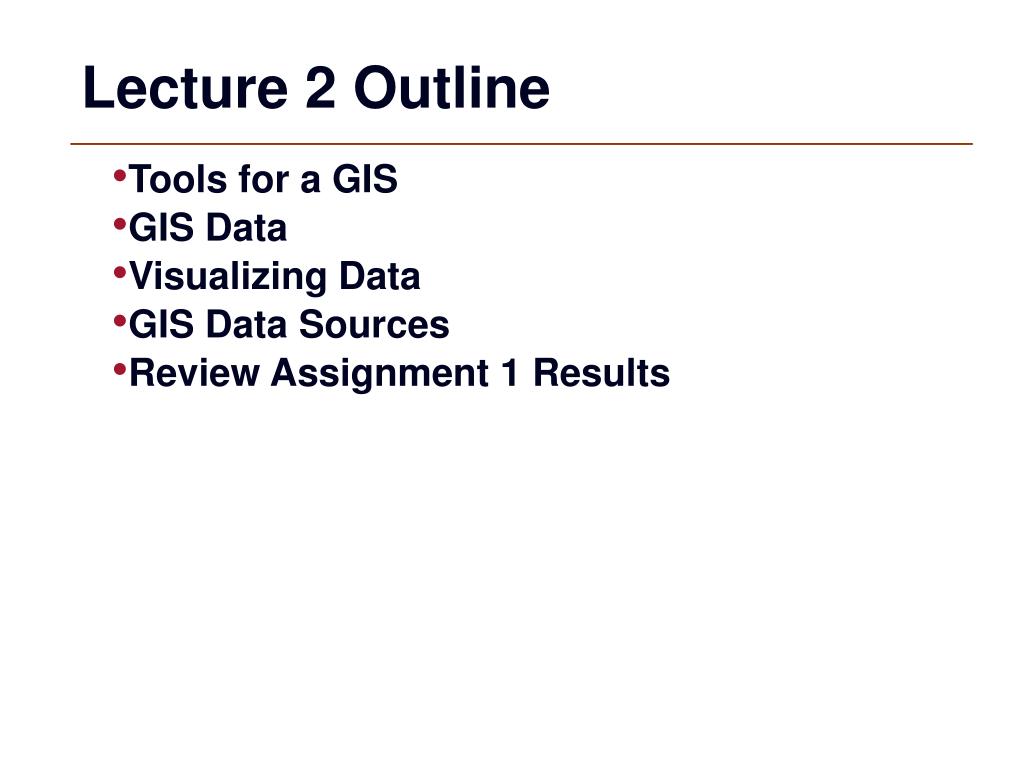 Lecture 2 Outline

•Tools for a GIS
•GIS Data
•Visualizing Data
•GIS Data Sources
•Review Assignment 1 Results